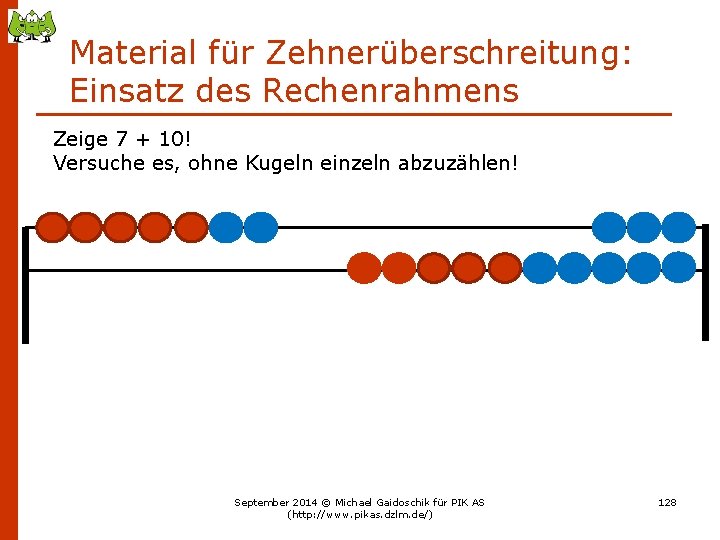 Material für Zehnerüberschreitung: Einsatz des Rechenrahmens

Zeige 7 + 10!
Versuche es, ohne Kugeln einzeln abzuzählen!

September 2014 © Michael Gaidoschik für PIK AS (http://www.pikas.dzlm.de/)

128